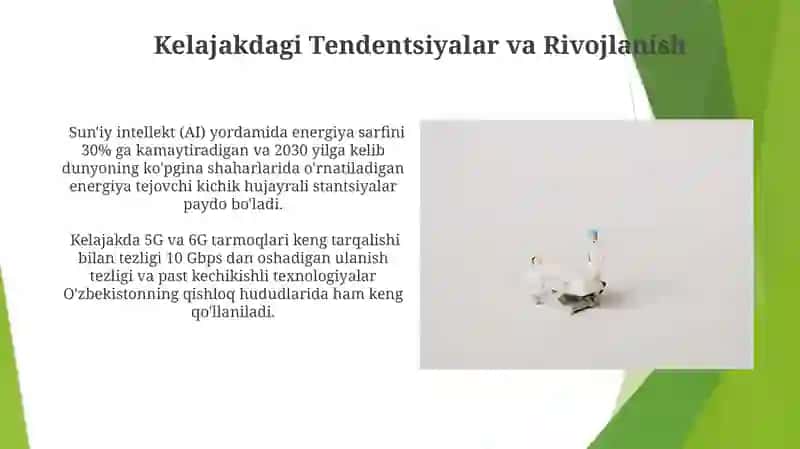 Kelajakdagi Tendentsiyalar va Rivojlanish

Sun'iy intellekt (AI) yordamida energiya sarfini 30% ga kamaytiradigan va 2030 yilga kelib dunyoning ko'pgina shaharlarida o'rnatiladigan energiya tejovchi kichik hujayrali stantsiyalar paydo bo'ladi.

Kelajakda 5G va 6G tarmoqlari keng tarqalishi bilan tezligi 10 Gbps dan oshadigan ulanish tezligi va past kechikishli texnologiyalar O'zbekistonning qishloq hududlarida ham keng qo'llaniladi.